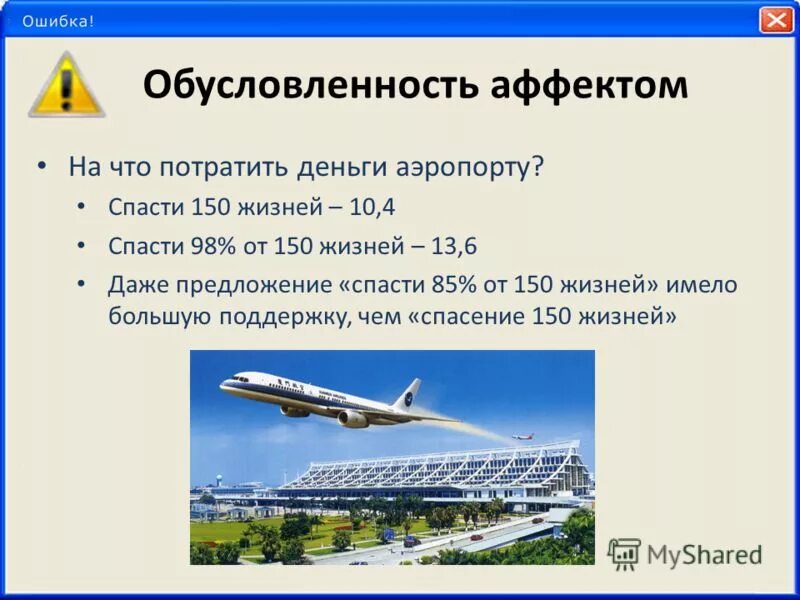 Ошибка!

Обусловленность аффектом

• На что потратить деньги аэропорту?

• Спасти 150 жизней – 10,4

• Спасти 98% от 150 жизней – 13,6

• Даже предложение «спасти 85% от 150 жизней» имело большую поддержку, чем «спасение 150 жизней»

MyShared